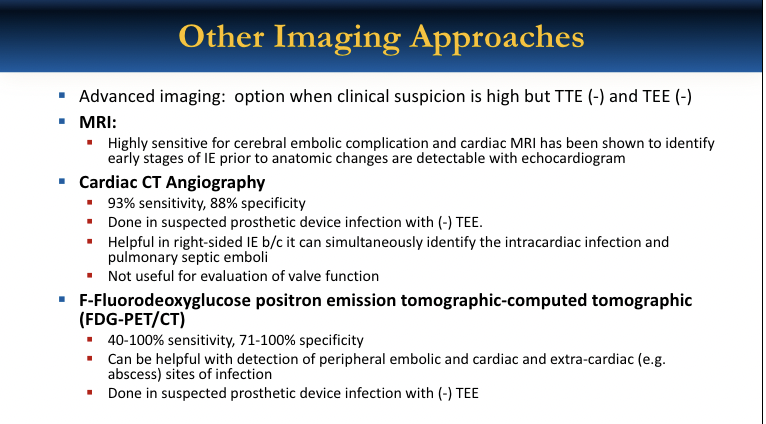 Other Imaging Approaches

- Advanced imaging: option when clinical suspicion is high but TTE (-) and TEE (-)
- MRI:
  - Highly sensitive for cerebral embolic complication and cardiac MRI has been shown to identify early stages of IE prior to anatomic changes are detectable with echocardiogram
- Cardiac CT Angiography
  - 93% sensitivity, 88% specificity
  - Done in suspected prosthetic device infection with (-) TEE.
  - Helpful in right-sided IE b/c it can simultaneously identify the intracardiac infection and pulmonary septic emboli
  - Not useful for evaluation of valve function
- F-Fluorodeoxyglucose positron emission tomographic-computed tomographic (FDG-PET/CT)
  - 40-100% sensitivity, 71-100% specificity
  - Can be helpful with detection of peripheral embolic and cardiac and extra-cardiac (e.g. abscess) sites of infection
  - Done in suspected prosthetic device infection with (-) TEE